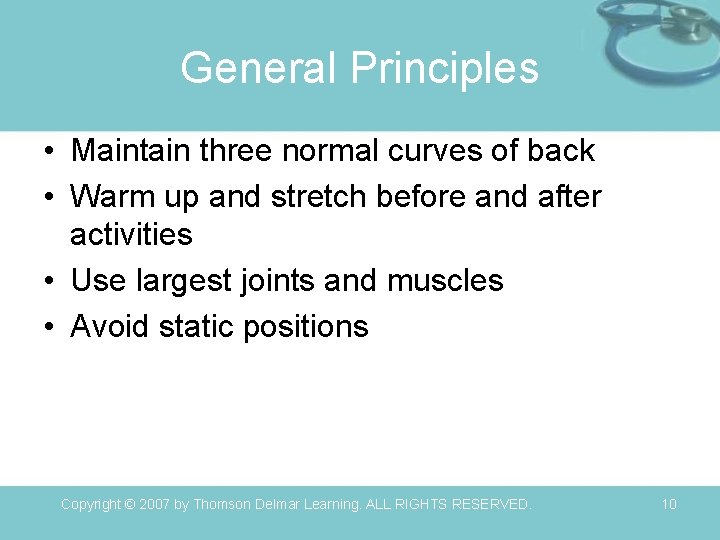 General Principles

• Maintain three normal curves of back
• Warm up and stretch before and after activities
• Use largest joints and muscles
• Avoid static positions

Copyright © 2007 by Thomson Delmar Learning. ALL RIGHTS RESERVED.

10